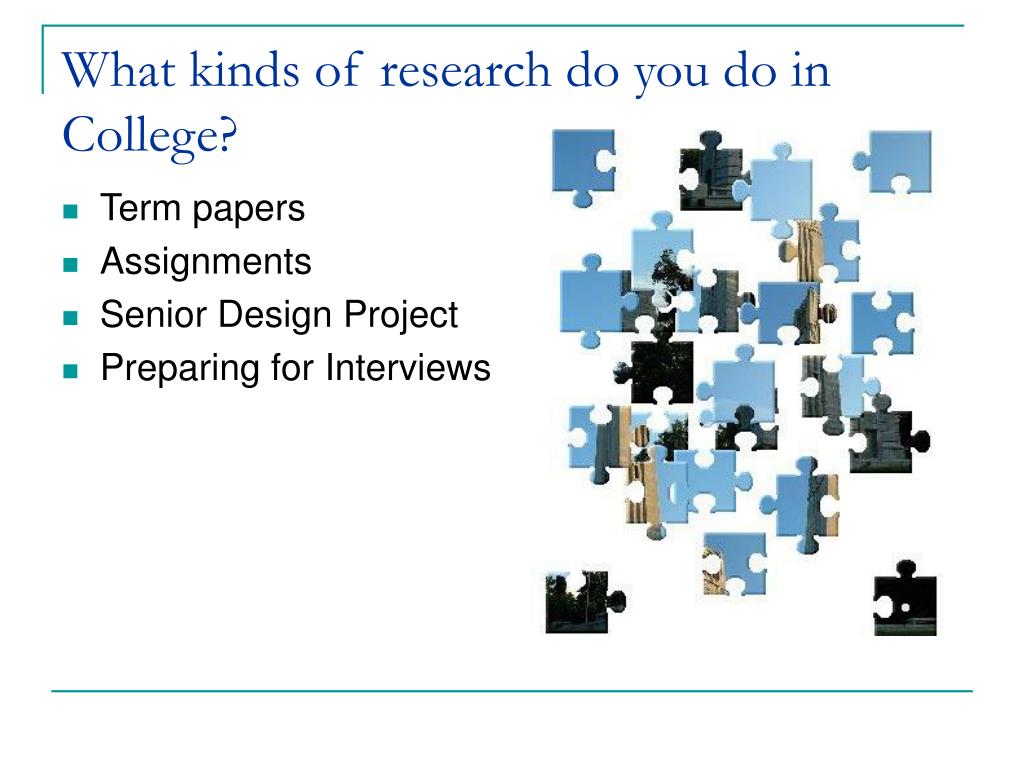 What kinds of research do you do in College?

- Term papers
- Assignments
- Senior Design Project
- Preparing for Interviews